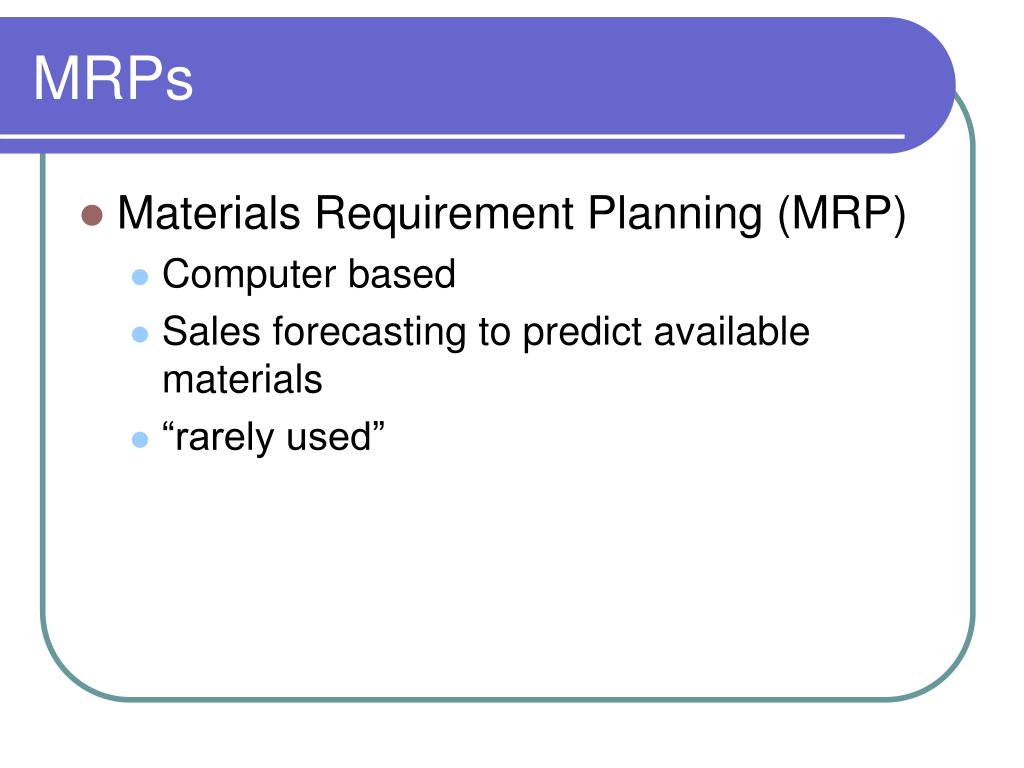 MRPs

- Materials Requirement Planning (MRP)
  - Computer based
  - Sales forecasting to predict available materials
  - “rarely used”